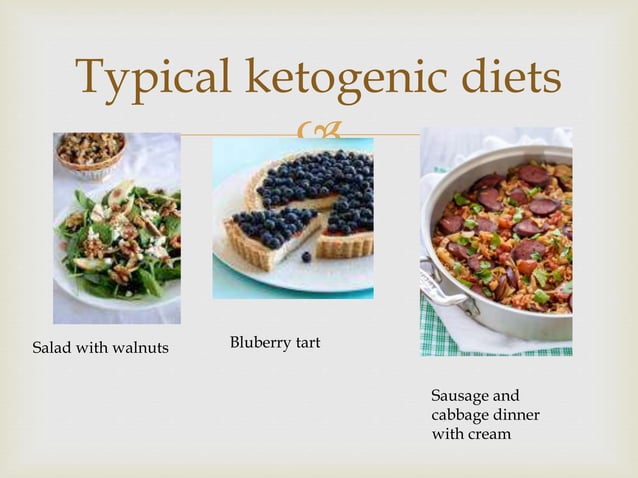 Typical ketogenic diets

Salad with walnuts

Bluberry tart

Sausage and cabbage dinner with cream